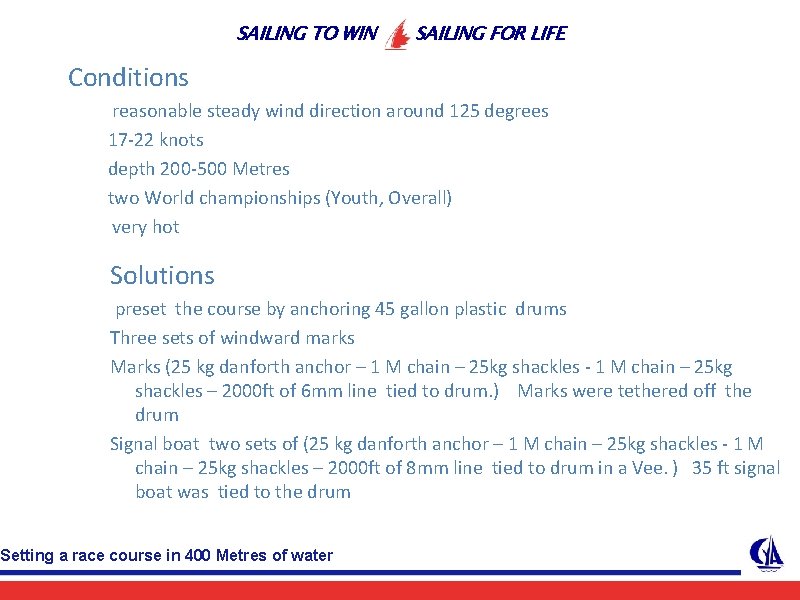 SAILING TO WIN SAILING FOR LIFE

Conditions

reasonable steady wind direction around 125 degrees

17-22 knots

depth 200-500 Metres

two World championships (Youth, Overall)

very hot

Solutions

preset the course by anchoring 45 gallon plastic drums

Three sets of windward marks

Marks (25 kg danforth anchor – 1 M chain – 25kg shackles - 1 M chain – 25kg shackles – 2000ft of 6mm line tied to drum.) Marks were tethered off the drum

Signal boat two sets of (25 kg danforth anchor – 1 M chain – 25kg shackles - 1 M chain – 25kg shackles – 2000ft of 8mm line tied to drum in a Vee. ) 35 ft signal boat was tied to the drum

Setting a race course in 400 Metres of water

CYA